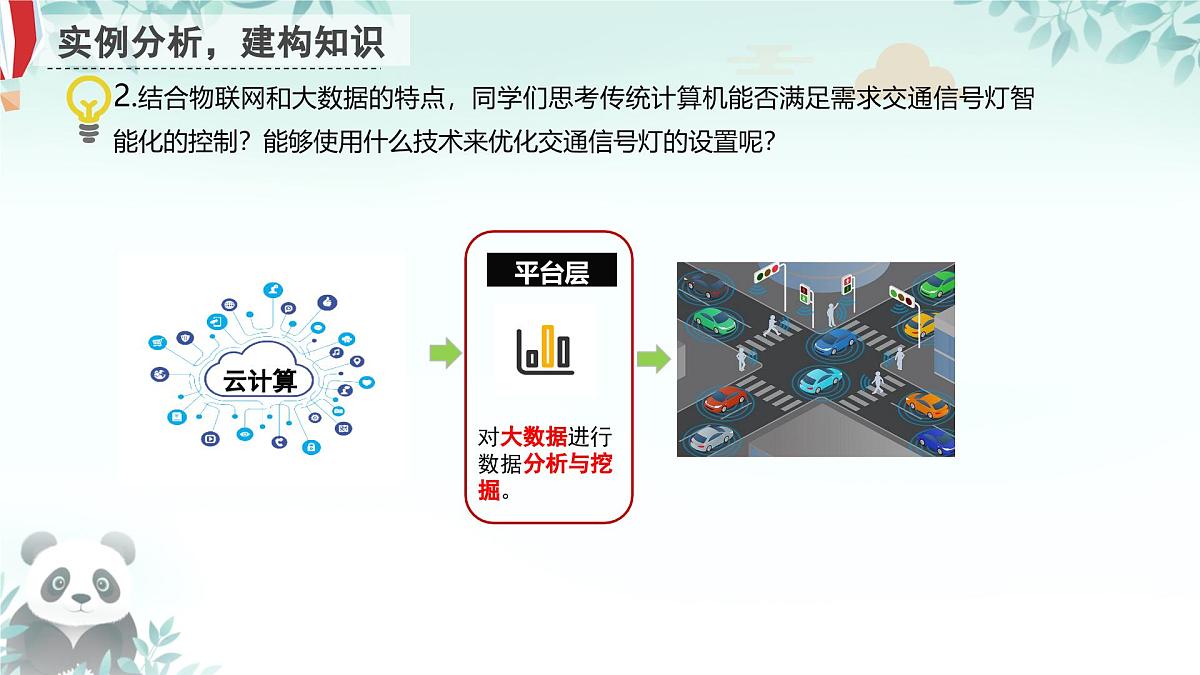 实例分析，建构知识

2.结合物联网和大数据的特点，同学们思考传统计算机能否满足需求交通信号灯智能化的控制？能够使用什么技术来优化交通信号灯的设置呢？

云计算

平台层

对大数据进行数据分析与挖掘。